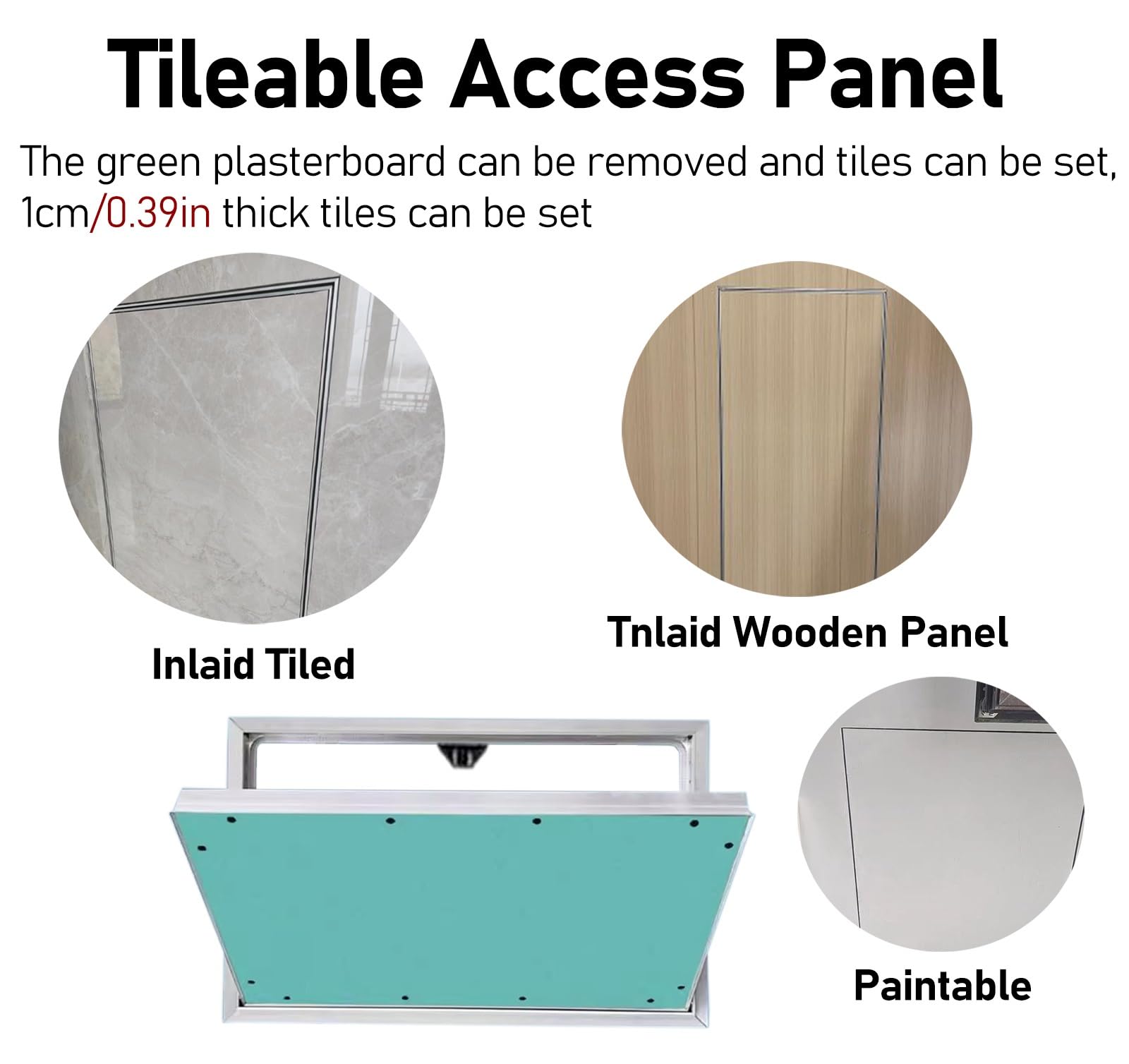 Tileable Access Panel

The green plasterboard can be removed and tiles can be set, 1cm/0.39in thick tiles can be set

Inlaid Tiled

Tnlaid Wooden Panel

Paintable